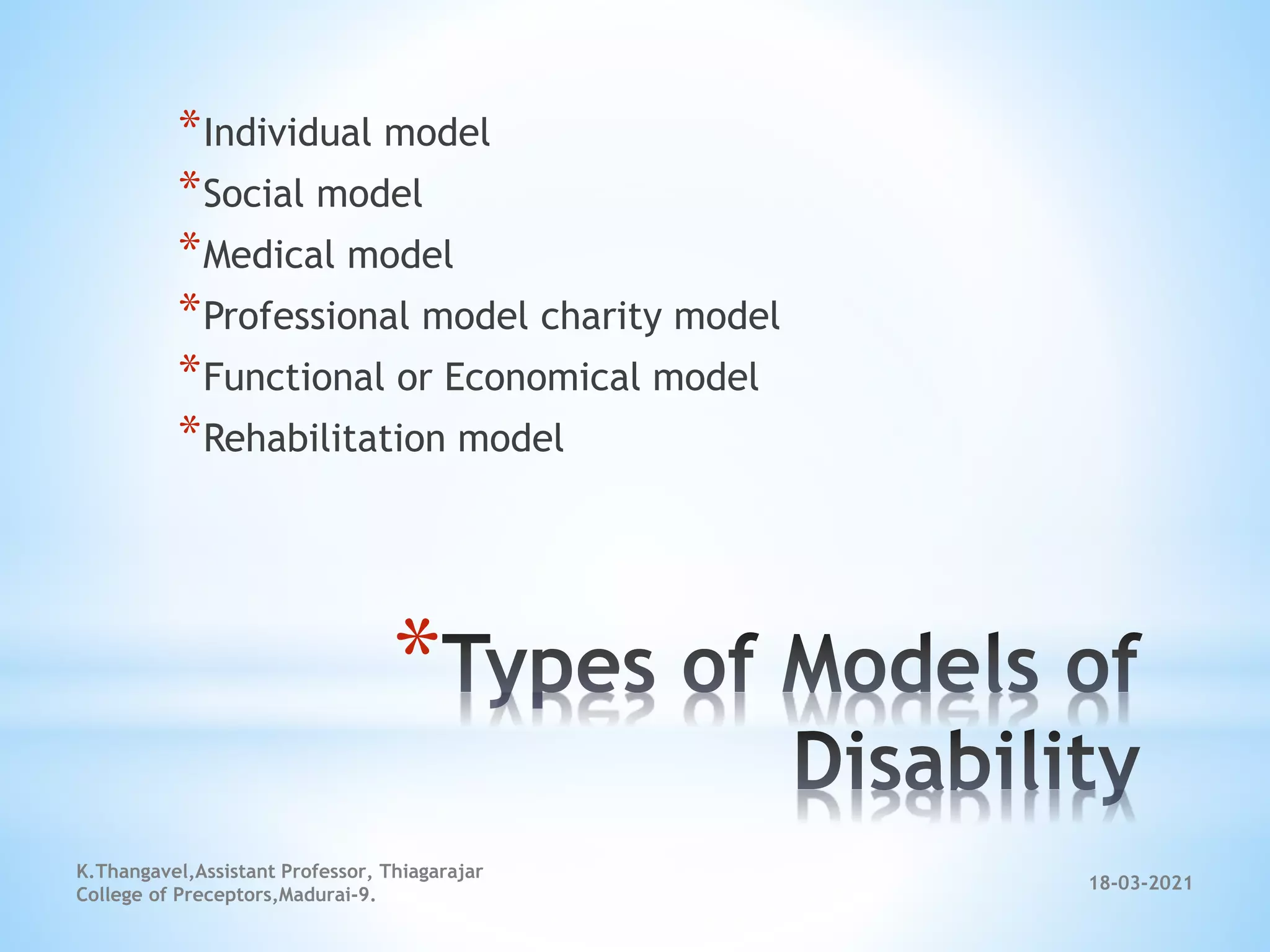 *Individual model
*Social model
*Medical model
*Professional model charity model
*Functional or Economical model
*Rehabilitation model

*Types of Models of Disability

K.Thangavel,Assistant Professor, Thiagarajar College of Preceptors,Madurai-9.

18-03-2021